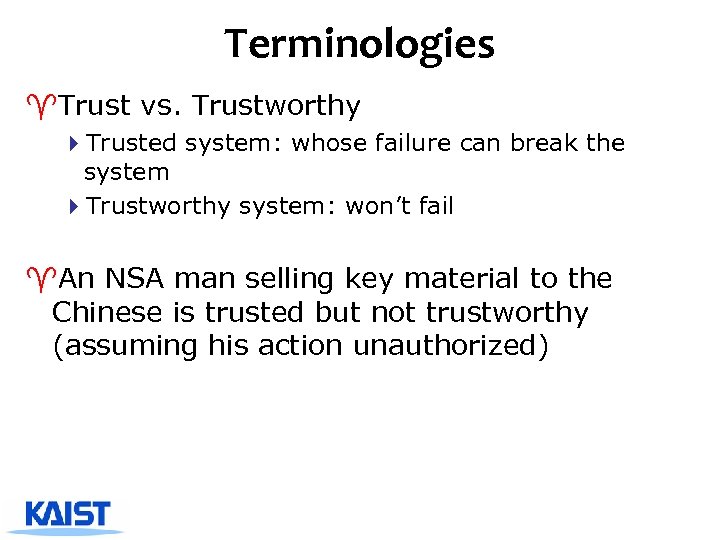 Terminologies

Trust vs. Trustworthy

Trusted system: whose failure can break the system

Trustworthy system: won't fail

An NSA man selling key material to the Chinese is trusted but not trustworthy (assuming his action unauthorized)

KAIST